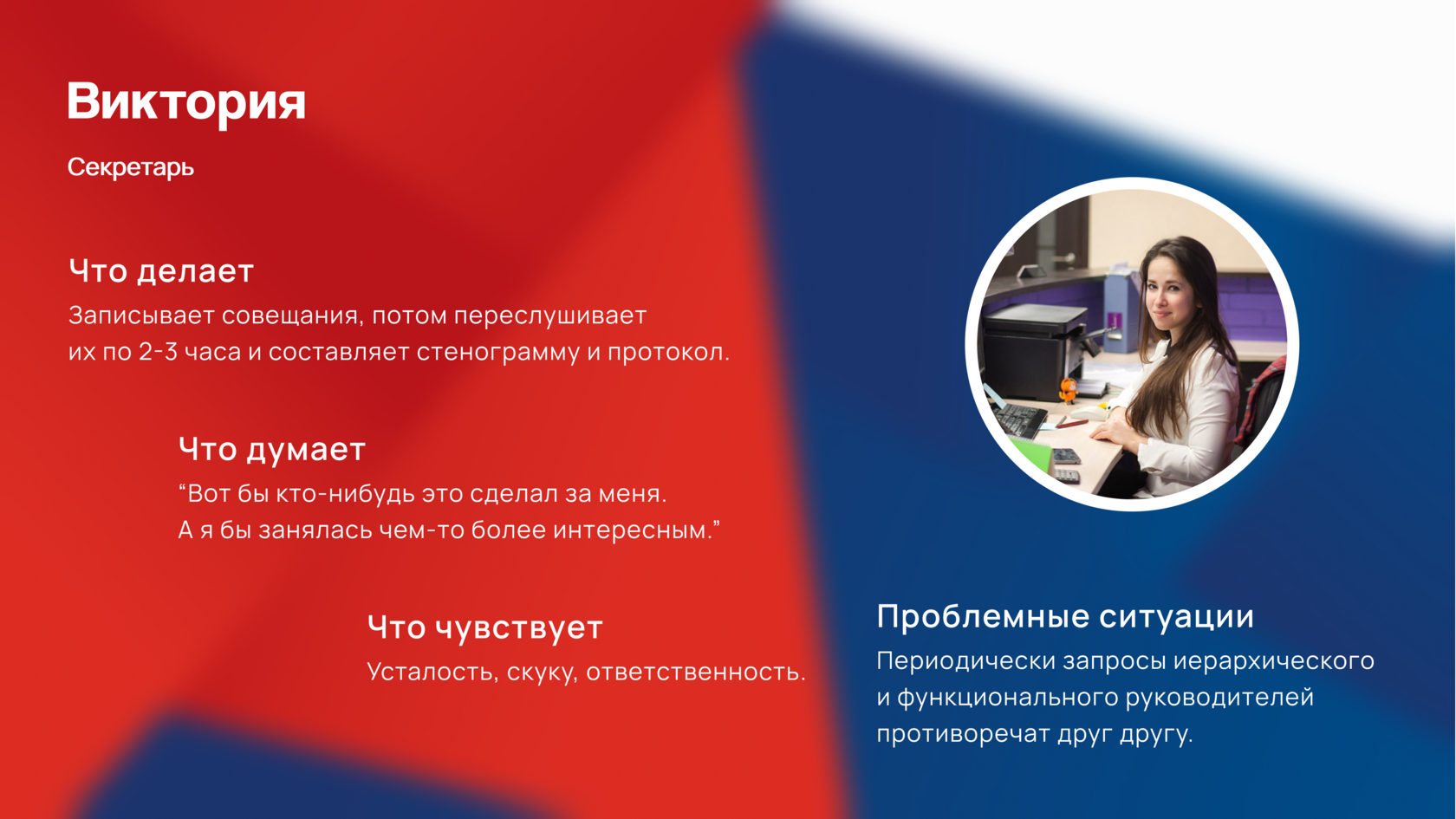 Виктория

Секретарь

Что делает

Записывает совещания, потом переслушивает их по 2-3 часа и составляет стенограмму и протокол.

Что думает

“Вот бы кто-нибудь это сделал за меня. А я бы занялась чем-то более интересным.”

Что чувствует

Усталость, скуку, ответственность.

Проблемные ситуации

Периодически запросы иерархического и функционального руководителей противоречат друг другу.